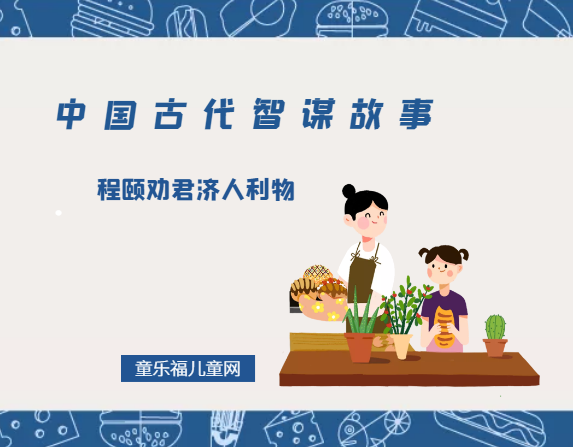 中国古代智谋故事

程颐劝君济人利物

童乐福儿童网